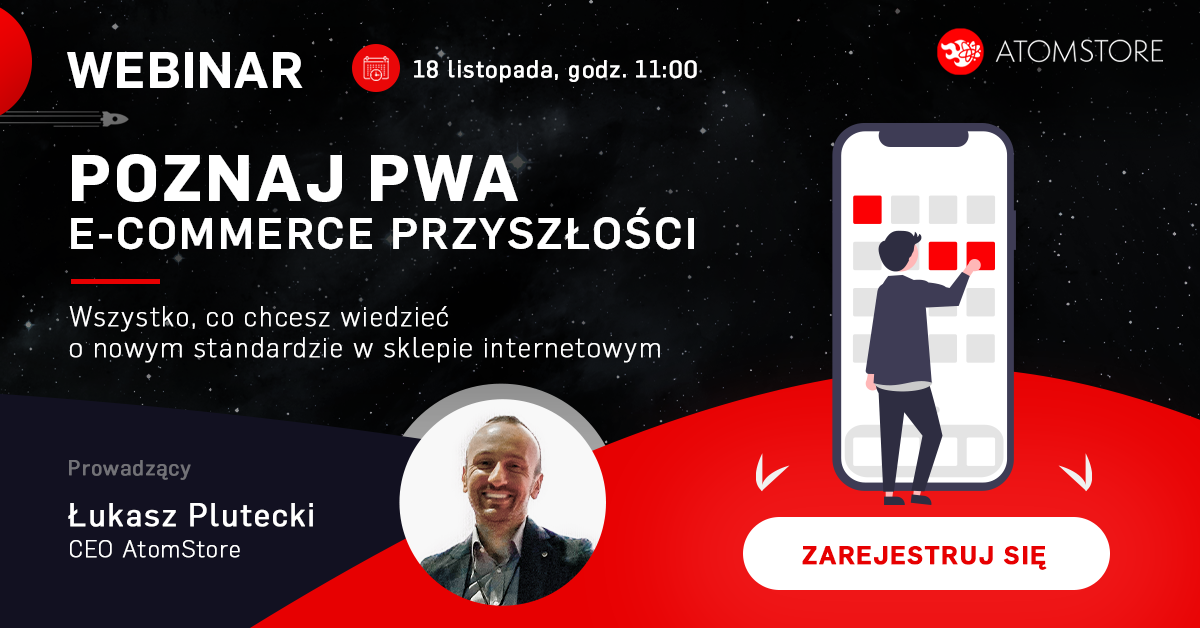 WEBINAR

18 listopada, godz. 11:00

ATOMSTORE

POZNAJ PWA
E-COMMERCE PRZYSZŁOŚCI

Wszystko, co chcesz wiedzieć o nowym standardzie w sklepie internetowym

Prowadzący

Łukasz Plutecki
CEO AtomStore

ZAREJESTRUJ SIĘ